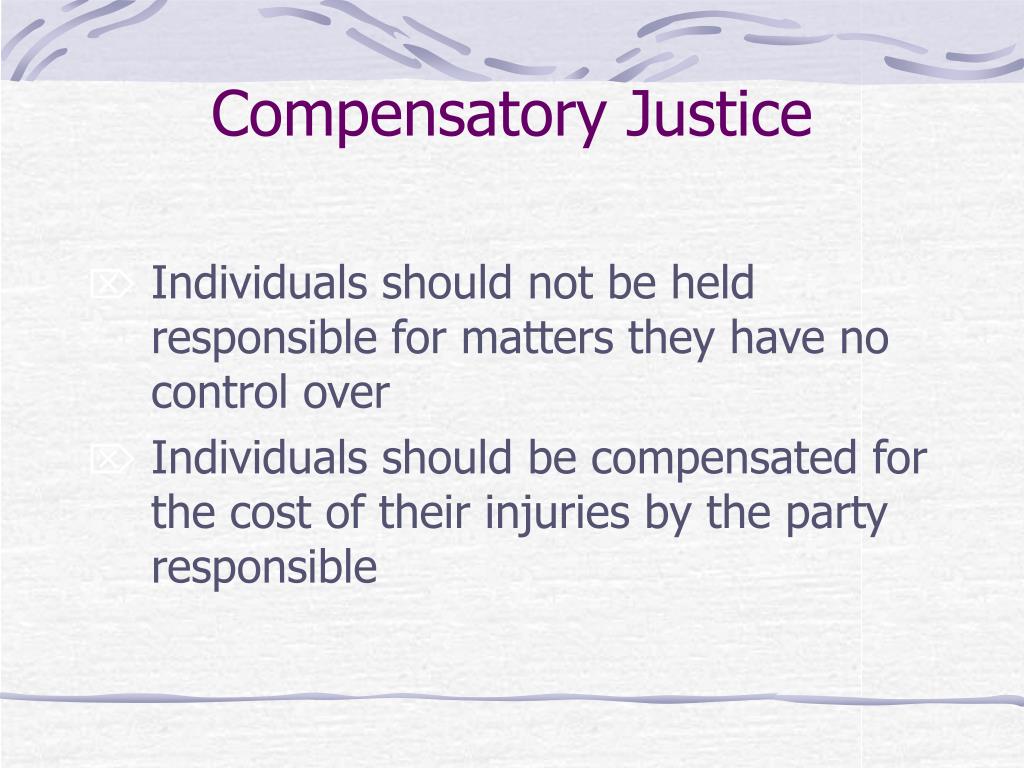 Compensatory Justice

Individuals should not be held responsible for matters they have no control over

Individuals should be compensated for the cost of their injuries by the party responsible